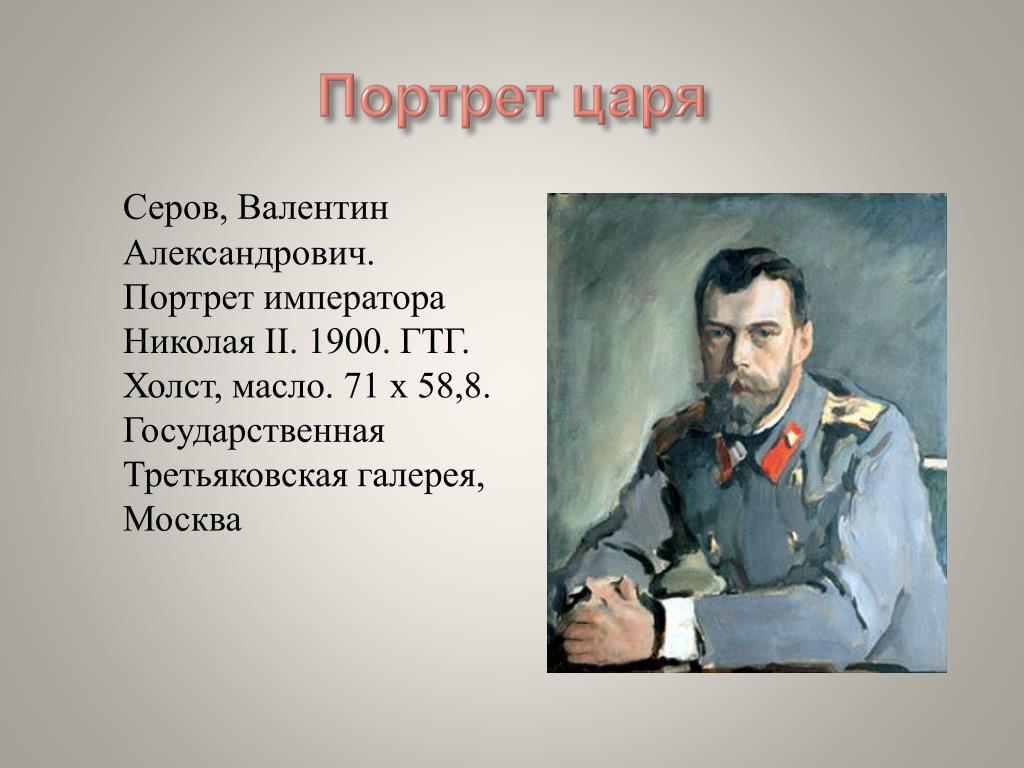 Портрет царя

Серов, Валентин Александрович. Портрет императора Николая II. 1900. ГТГ. Холст, масло. 71 х 58,8. Государственная Третьяковская галерея, Москва